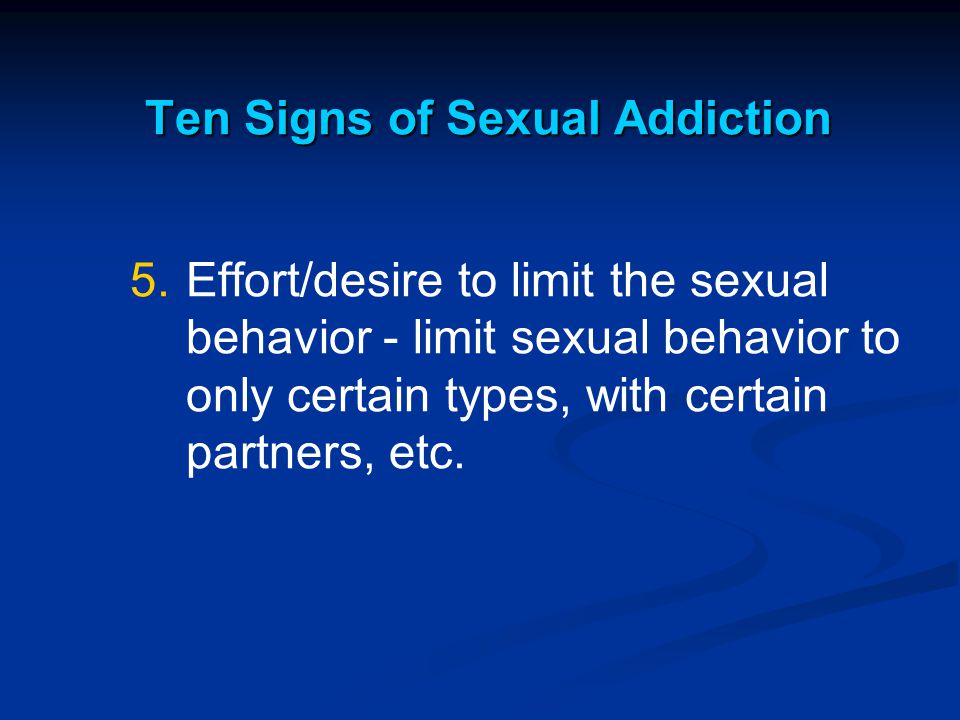 Ten Signs of Sexual Addiction

5. Effort/desire to limit the sexual behavior - limit sexual behavior to only certain types, with certain partners, etc.